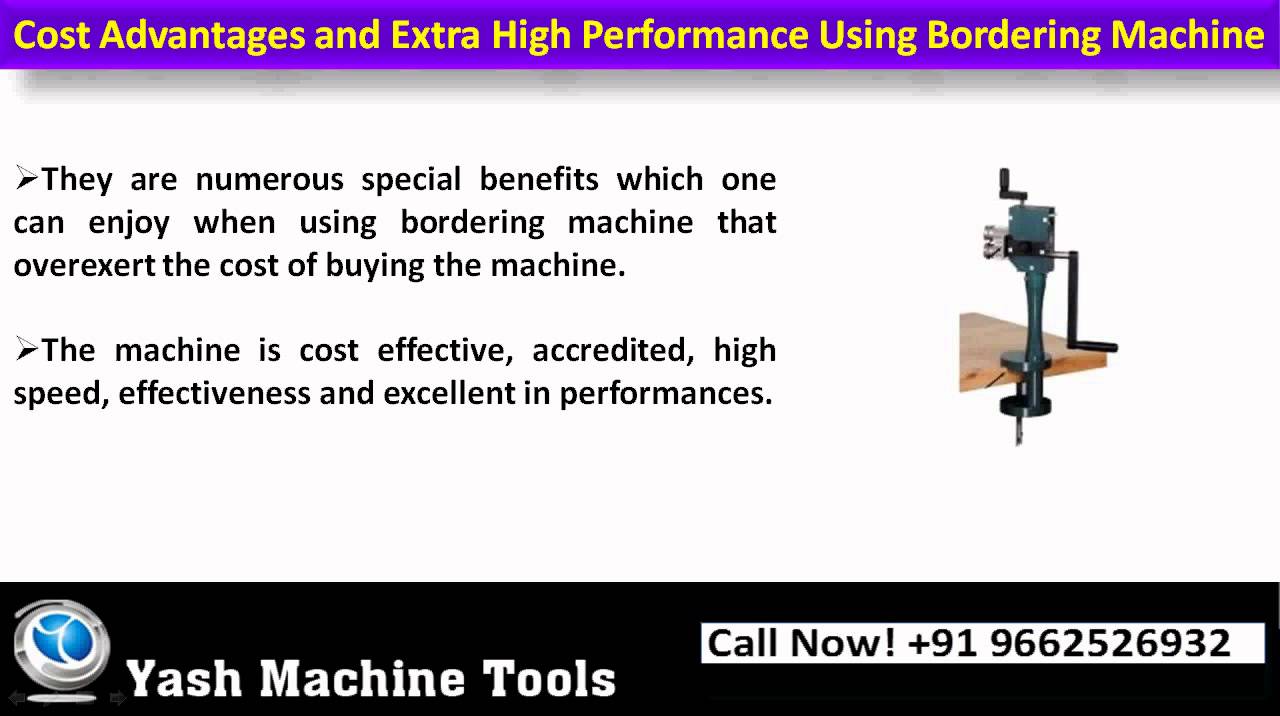 Cost Advantages and Extra High Performance Using Bordering Machine

➢They are numerous special benefits which one can enjoy when using bordering machine that overexert the cost of buying the machine.

➢The machine is cost effective, accredited, high speed, effectiveness and excellent in performances.

Yash Machine Tools

Call Now! +91 9662526932